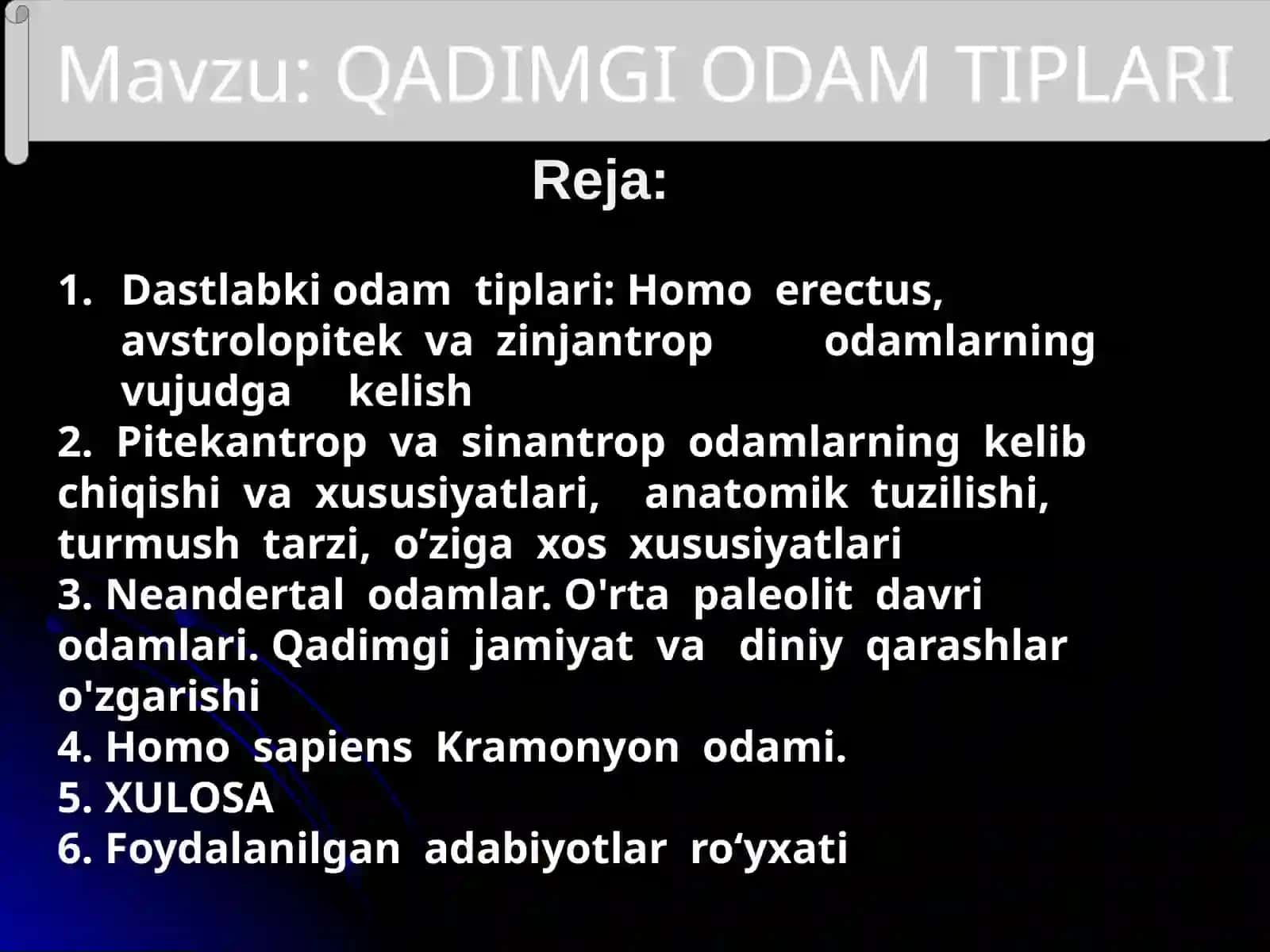 Mavzu: QADIMGI ODAM TIPLARI

Reja:

1. Dastlabki odam tiplari: Homo erectus, avstrolopitek va zinjantrop odamlarning vujudga kelish
2. Pitekantrop va sinantrop odamlarning kelib chiqishi va xususiyatlari, anatomik tuzilishi, turmush tarzi, o’ziga xos xususiyatlari
3. Neandertal odamlar. O'rta paleolit davri odamlari. Qadimgi jamiyat va diniy qarashlar o'zgarishi
4. Homo sapiens Kramonyon odami.
5. XULOSA
6. Foydalanilgan adabiyotlar ro‘yxati